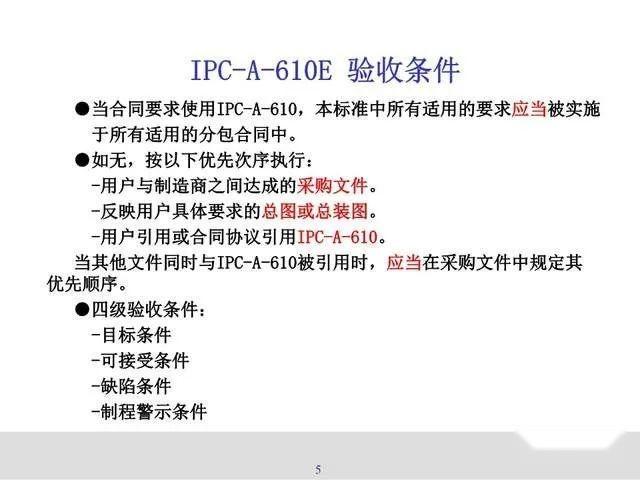 IPC-A-610E 验收条件

●当合同要求使用IPC-A-610，本标准中所有适用的要求应当被实施于所有适用的分包合同中。

●如无，按以下优先次序执行：

-用户与制造商之间达成的采购文件。

-反映用户具体要求的总图或总装图。

-用户引用或合同协议引用IPC-A-610。

当其他文件同时与IPC-A-610被引用时，应当在采购文件中规定其优先顺序。

●四级验收条件：

-目标条件

-可接受条件

-缺陷条件

-制程警示条件

5